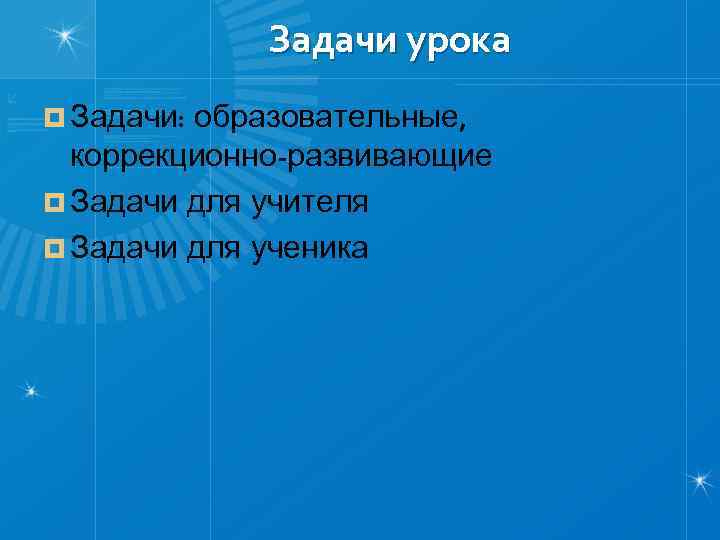 Задачи урока

Задачи: образовательные, коррекционно-развивающие

Задачи для учителя

Задачи для ученика